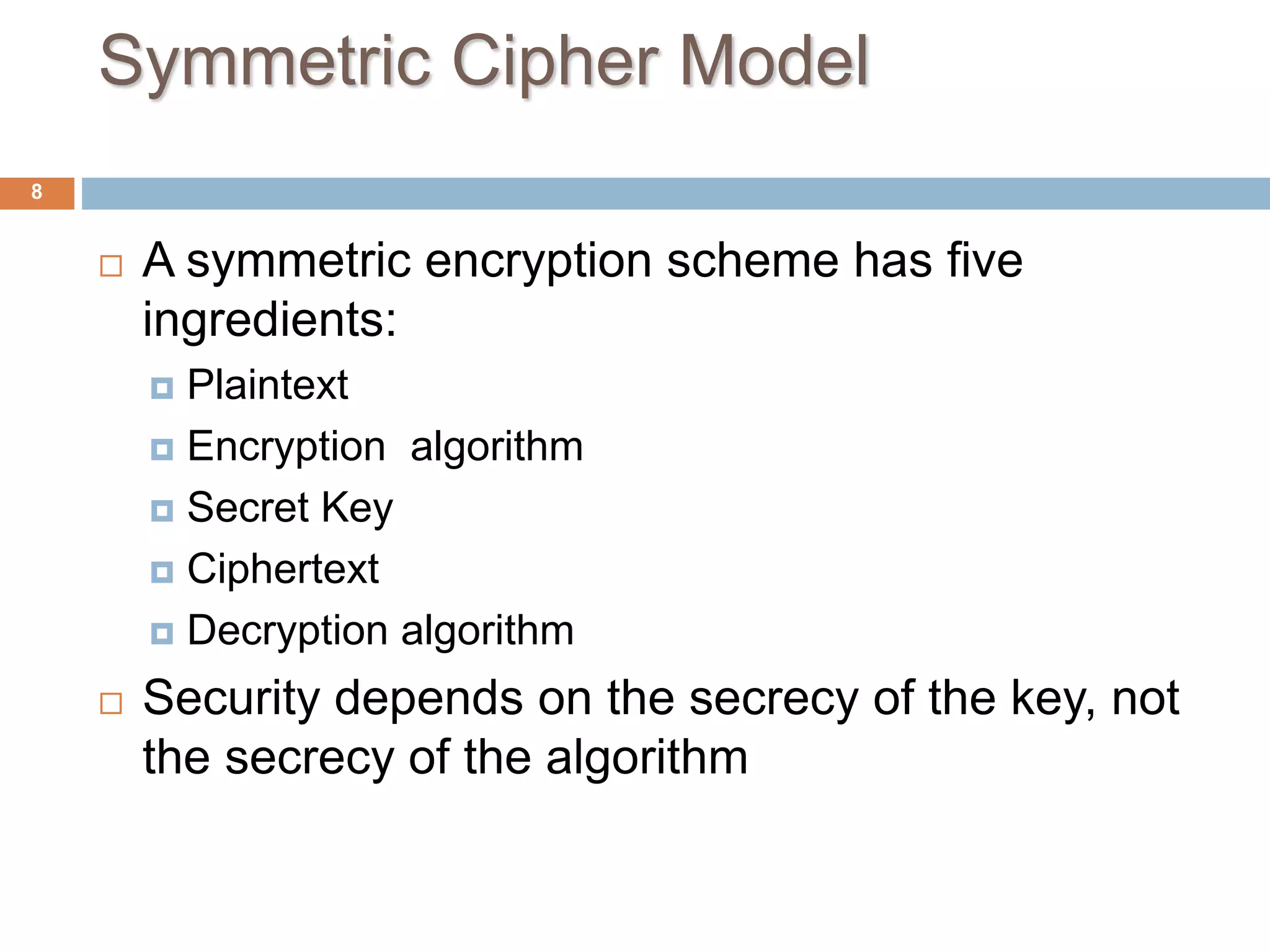 Symmetric Cipher Model

8

A symmetric encryption scheme has five ingredients:

Plaintext

Encryption  algorithm

Secret Key

Ciphertext

Decryption algorithm

Security depends on the secrecy of the key, not the secrecy of the algorithm